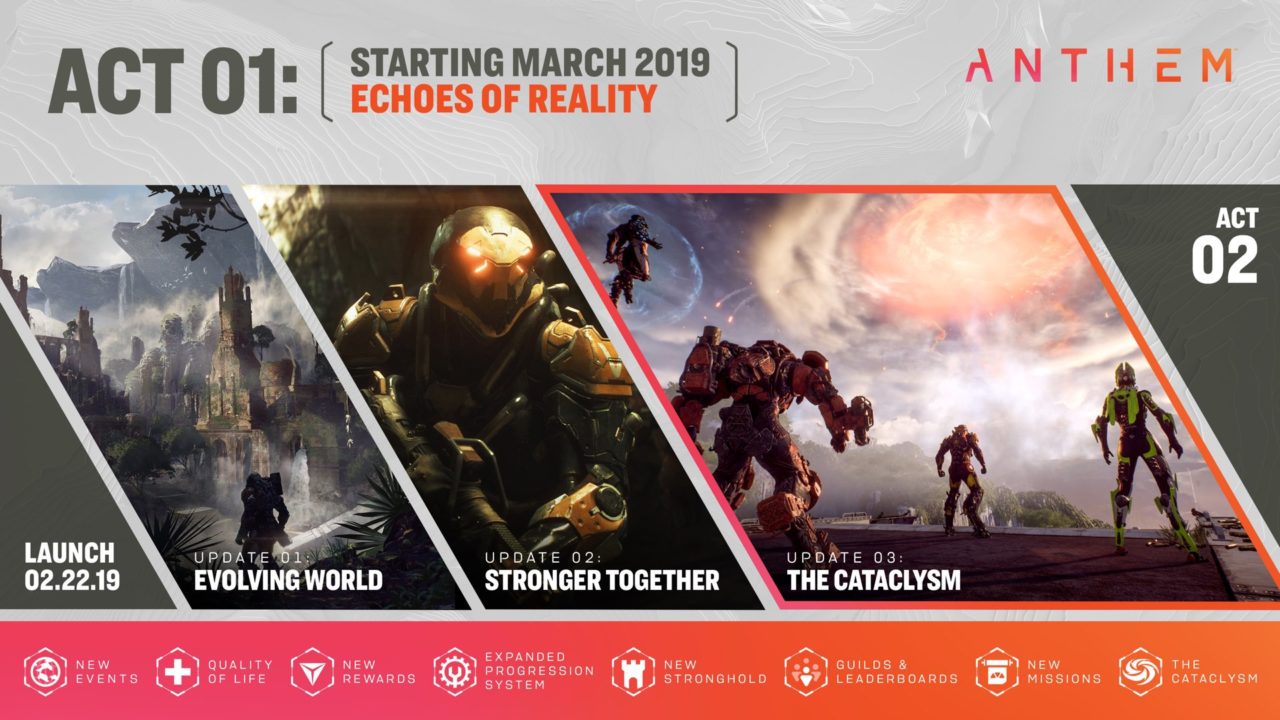 ACT 01: STARTING MARCH 2019
ECHOES OF REALITY

ANTHEM

ACT 02

LAUNCH 02.22.19

UPDATE 01:
EVOLVING WORLD

UPDATE 02:
STRONGER TOGETHER

UPDATE 03:
THE CATACLYSM

NEW EVENTS

QUALITY OF LIFE

NEW REWARDS

EXPANDED PROGRESSION SYSTEM

NEW STRONGHOLD

GUILDS & LEADERBOARDS

NEW MISSIONS

THE CATACLYSM